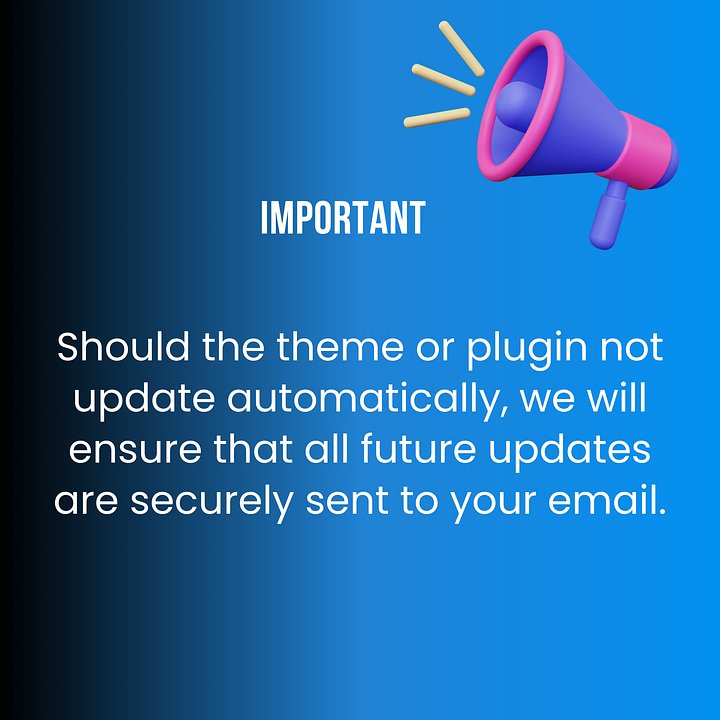 IMPORTANT

Should the theme or plugin not update automatically, we will ensure that all future updates are securely sent to your email.